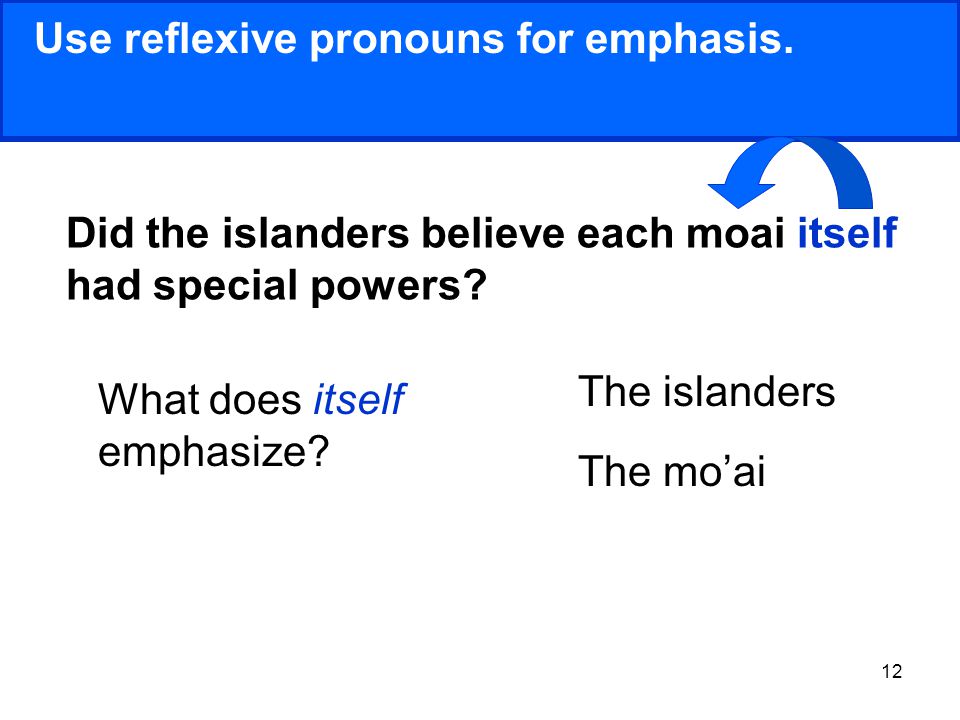 Use reflexive pronouns for emphasis.

Did the islanders believe each moai itself had special powers?

What does itself emphasize?

The islanders

The mo’ai

12